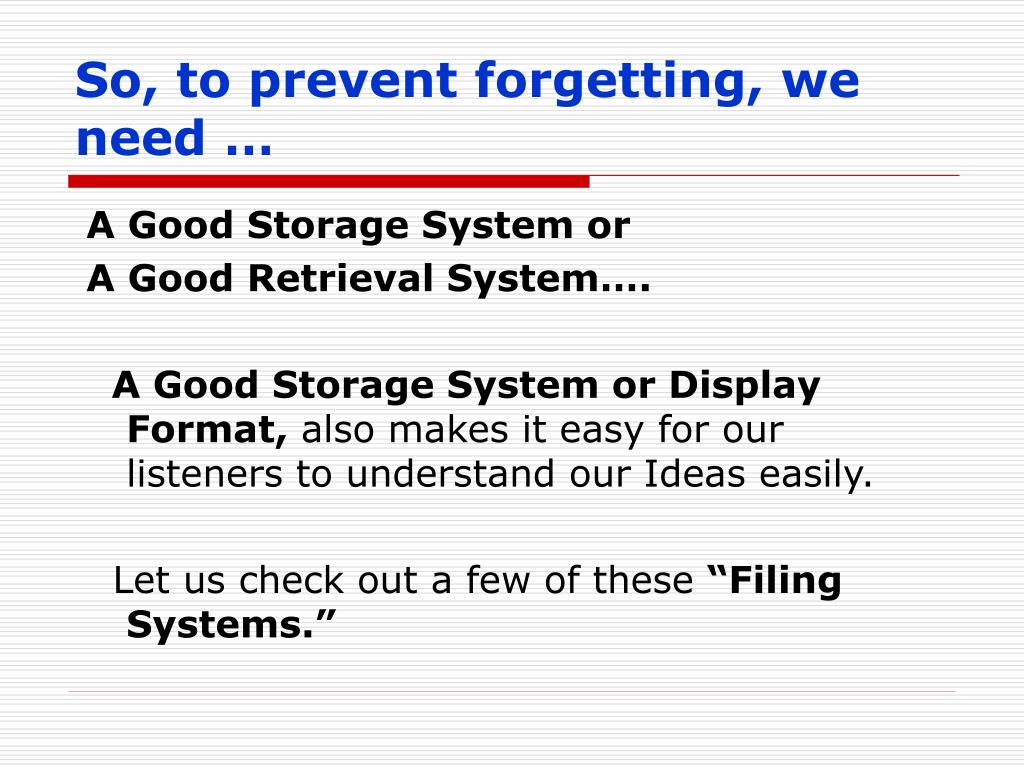 So, to prevent forgetting, we need …

A Good Storage System or
A Good Retrieval System….

A Good Storage System or Display Format, also makes it easy for our listeners to understand our Ideas easily.

Let us check out a few of these “Filing Systems.”